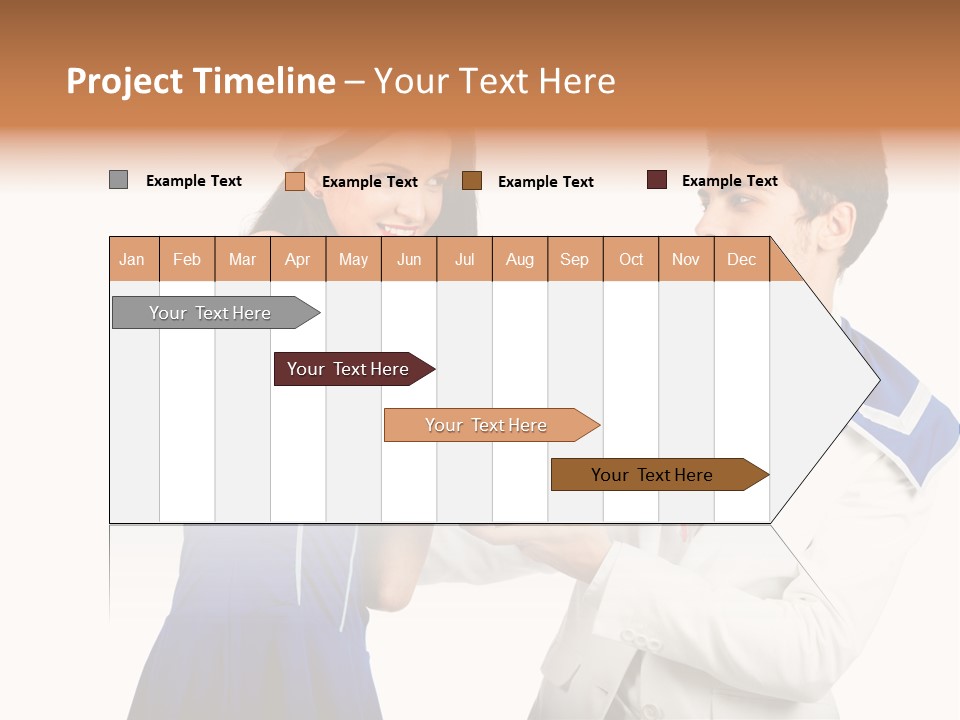 Project Timeline – Your Text Here

Example Text Example Text Example Text Example Text

| Jan | Feb | Mar | Apr | May | Jun | Jul | Aug | Sep | Oct | Nov | Dec |
|---|---|---|---|---|---|---|---|---|---|---|---|

Your Text Here

Your Text Here

Your Text Here

Your Text Here